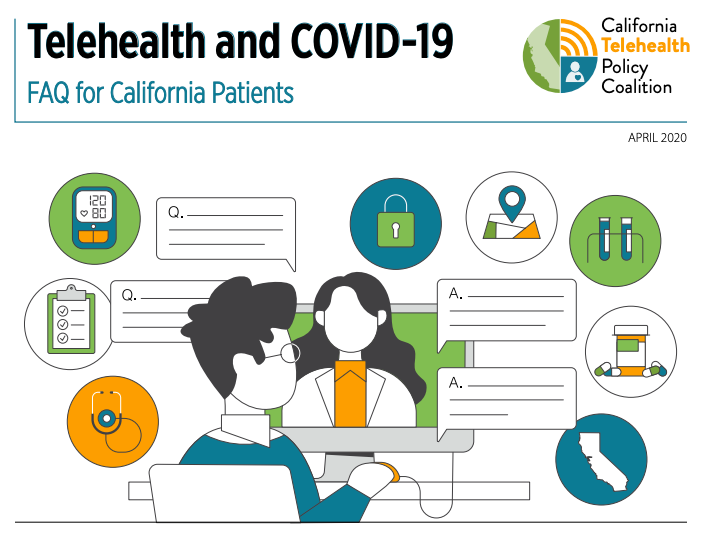 Telehealth and COVID-19

FAQ for California Patients

California Telehealth Policy Coalition

APRIL 2020

120
80

Q.

Q.

A.

A.